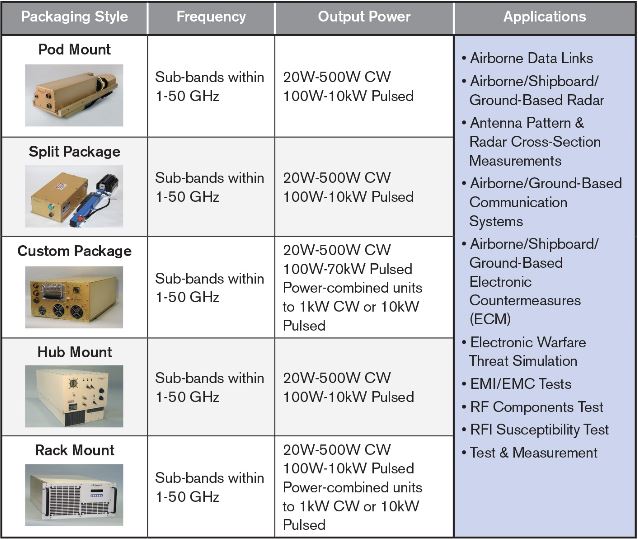 | Packaging Style | Frequency | Output Power | Applications |
|---|---|---|---|
| Pod Mount | Sub-bands within 1-50 GHz | 20W-500W CW 100W-10kW Pulsed | • Airborne Data Links • Airborne/Shipboard/ Ground-Based Radar • Antenna Pattern & Radar Cross-Section Measurements • Airborne/Ground-Based Communication Systems • Airborne/Shipboard/ Ground-Based Electronic Countermeasures (ECM) • Electronic Warfare Threat Simulation • EMI/EMC Tests • RF Components Test • RFI Susceptibility Test • Test & Measurement |
| Split Package | Sub-bands within 1-50 GHz | 20W-500W CW 100W-10kW Pulsed | |
| Custom Package | Sub-bands within 1-50 GHz | 20W-500W CW 100W-70kW Pulsed Power-combined units to 1kW CW or 10kW Pulsed | |
| Hub Mount | Sub-bands within 1-50 GHz | 20W-500W CW 100W-10kW Pulsed | |
| Rack Mount | Sub-bands within 1-50 GHz | 20W-500W CW 100W-10kW Pulsed Power-combined units to 1kW CW or 10kW Pulsed | |